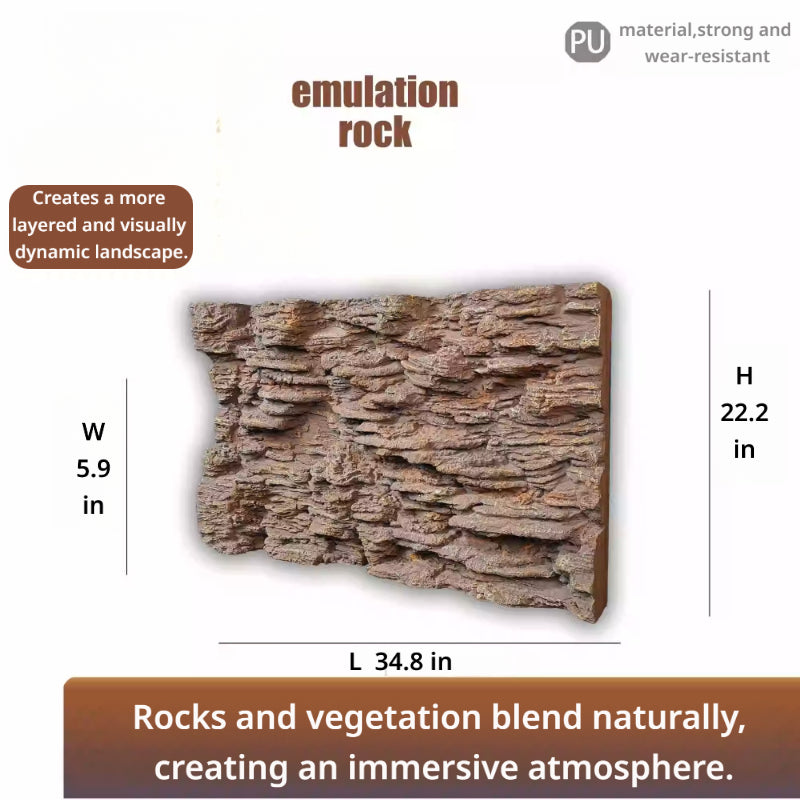 PU material,strong and wear-resistant

emulation rock

Creates a more layered and visually dynamic landscape.

W 5.9 in

H 22.2 in

L 34.8 in

Rocks and vegetation blend naturally, creating an immersive atmosphere.